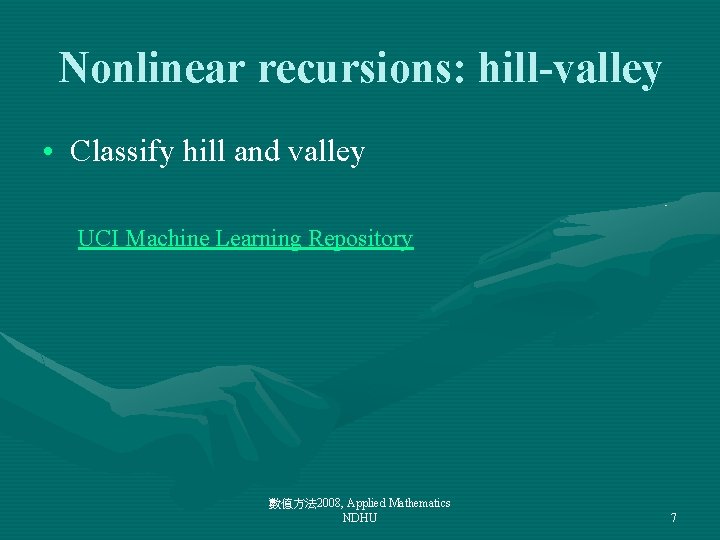 Nonlinear recursions: hill-valley

• Classify hill and valley

UCI Machine Learning Repository

數值方法2008, Applied Mathematics NDHU

7